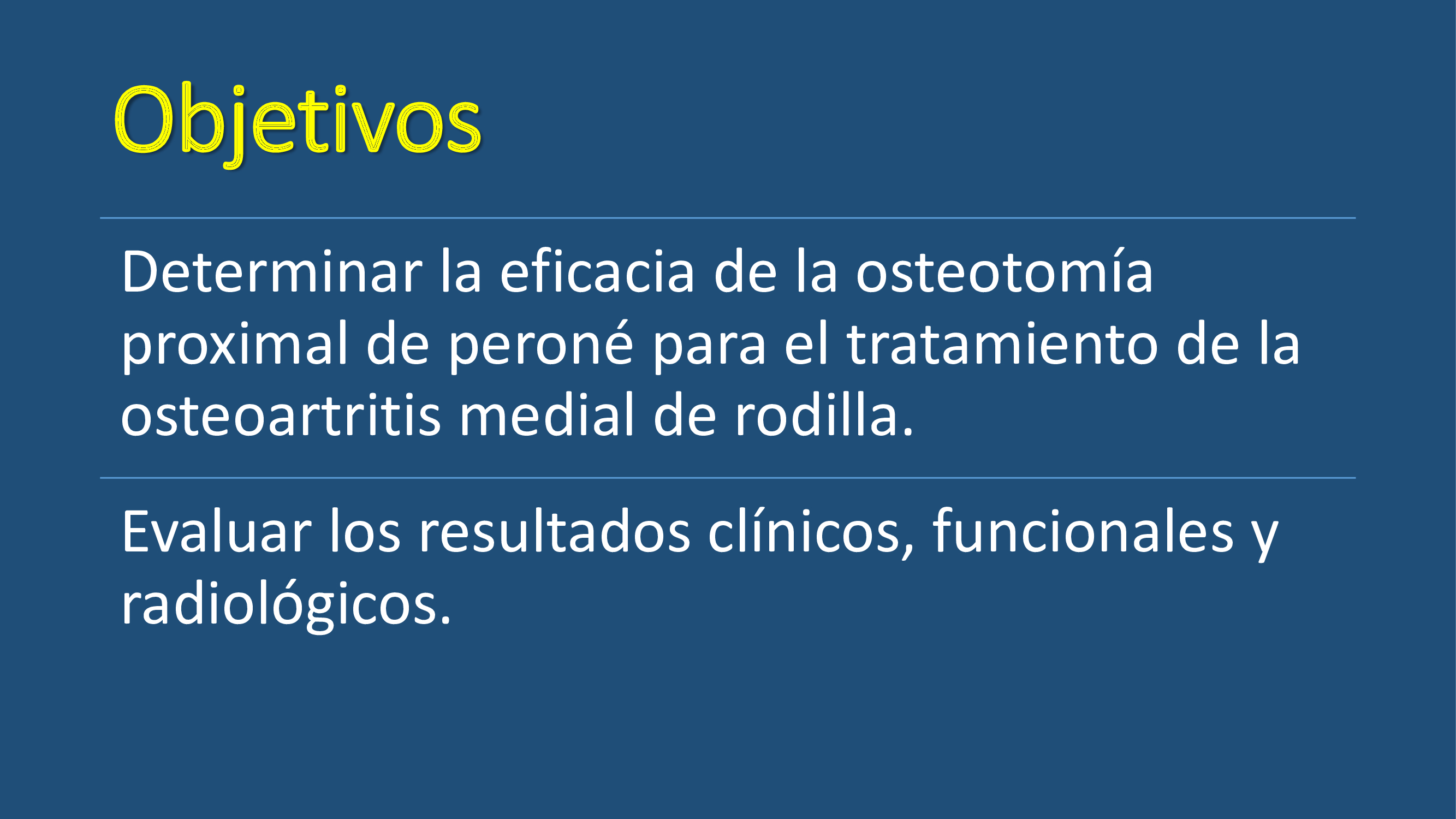 Objetivos

Determinar la eficacia de la osteotomía proximal de peroné para el tratamiento de la osteoartritis medial de rodilla.

Evaluar los resultados clínicos, funcionales y radiológicos.